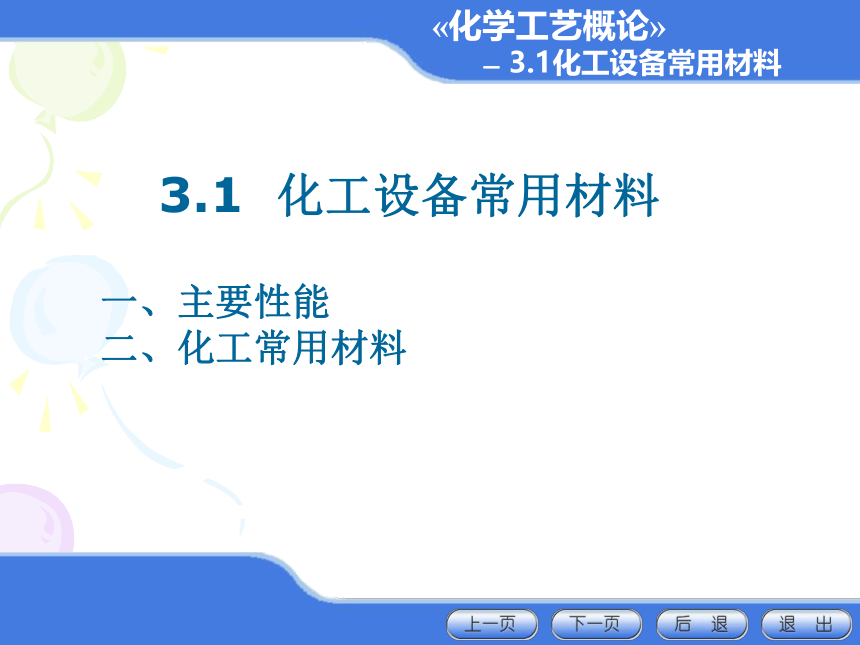 «化学工艺概论»
– 3.1化工设备常用材料

3.1 化工设备常用材料

一、主要性能
二、化工常用材料

上一页 下一页 后 退 退 出